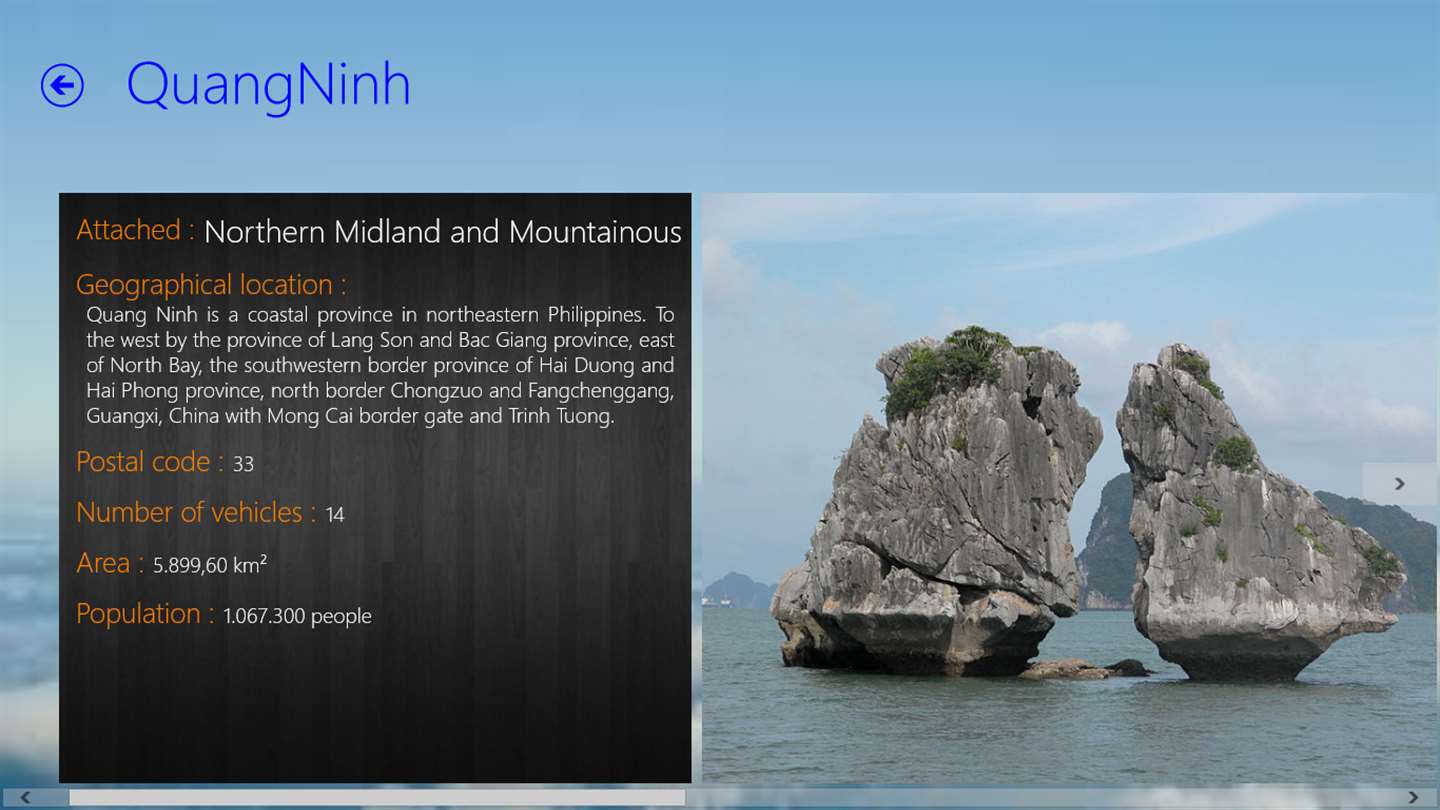 QuangNinh

Attached : Northern Midland and Mountainous

Geographical location :
Quang Ninh is a coastal province in northeastern Philippines. To the west by the province of Lang Son and Bac Giang province, east of North Bay, the southwestern border province of Hai Duong and Hai Phong province, north border Chongzuo and Fangchenggang, Guangxi, China with Mong Cai border gate and Trinh Tuong.

Postal code : 33

Number of vehicles : 14

Area : 5.899,60 km²

Population : 1.067.300 people